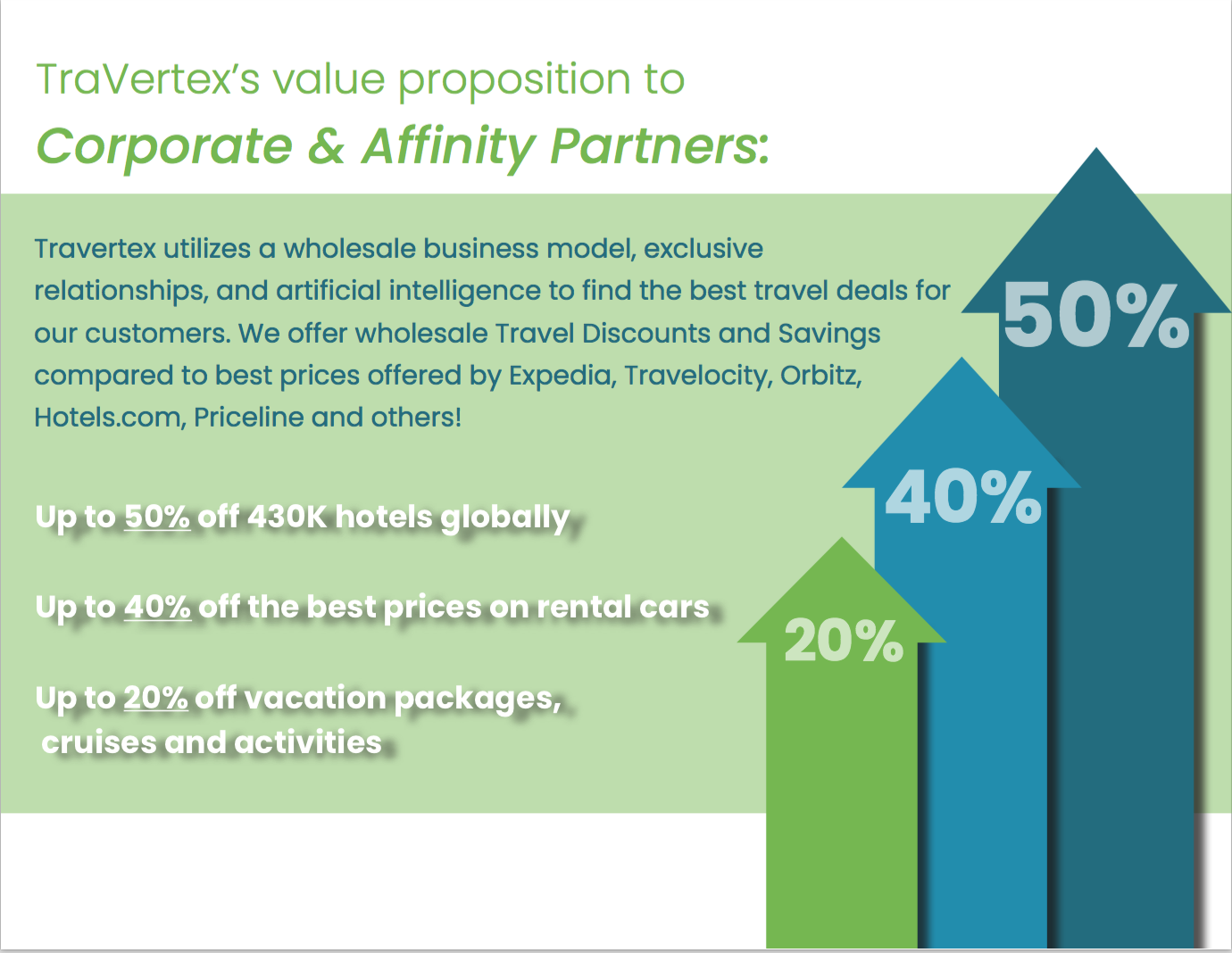 TraVertex's value proposition to
Corporate & Affinity Partners:

Travertex utilizes a wholesale business model, exclusive relationships, and artificial intelligence to find the best travel deals for our customers. We offer wholesale Travel Discounts and Savings compared to best prices offered by Expedia, Travelocity, Orbitz, Hotels.com, Priceline and others!

Up to 50% off 430K hotels globally

Up to 40% off the best prices on rental cars

Up to 20% off vacation packages, cruises and activities

50%

40%

20%